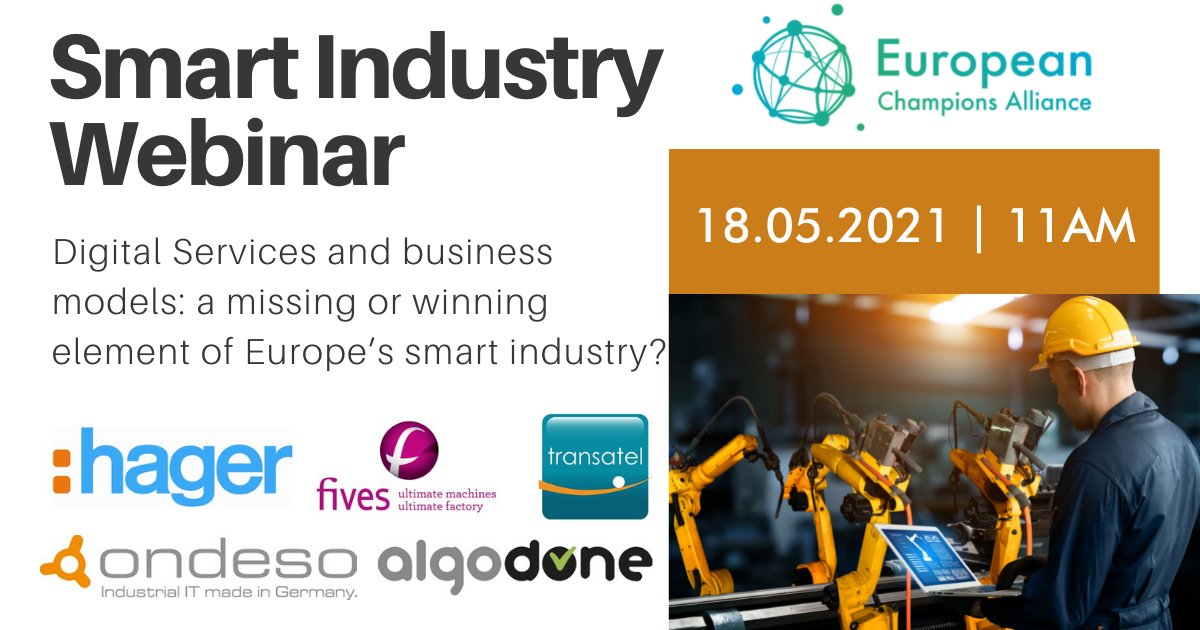 Smart Industry Webinar

European Champions Alliance

18.05.2021 | 11AM

Digital Services and business models: a missing or winning element of Europe's smart industry?

:hager

fives ultimate machines ultimate factory

transatel

ondeso Industrial IT made in Germany.

algodone